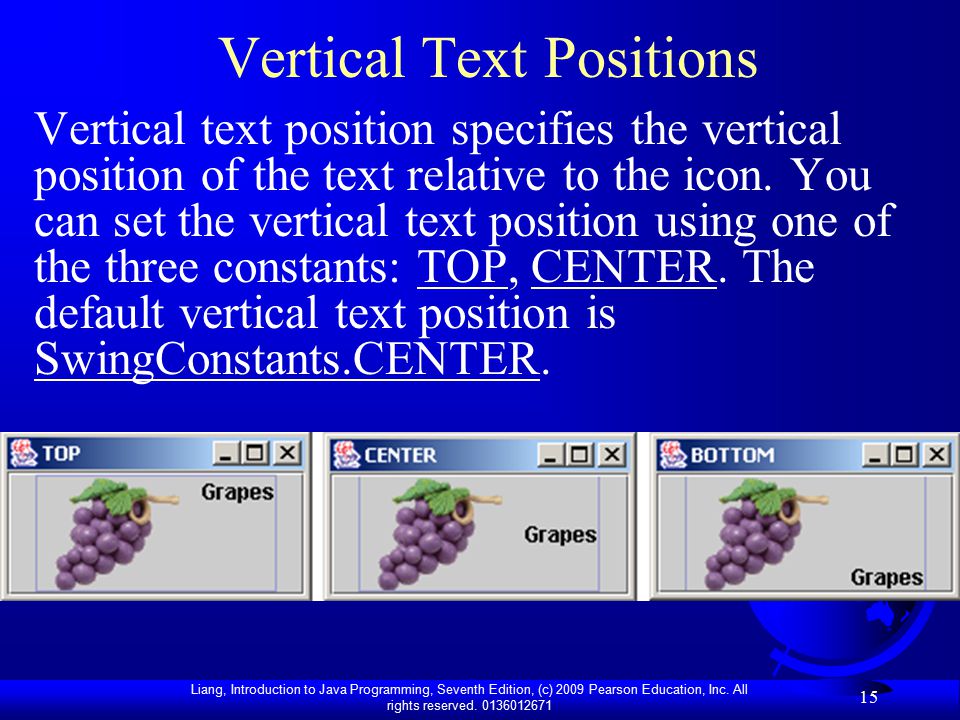 Vertical Text Positions

Vertical text position specifies the vertical position of the text relative to the icon. You can set the vertical text position using one of the three constants: TOP, CENTER. The default vertical text position is SwingConstants.CENTER.

TOP
Grapes

CENTER
Grapes

BOTTOM
Grapes

Liang, Introduction to Java Programming, Seventh Edition, (c) 2009 Pearson Education, Inc. All rights reserved. 0136012671

15